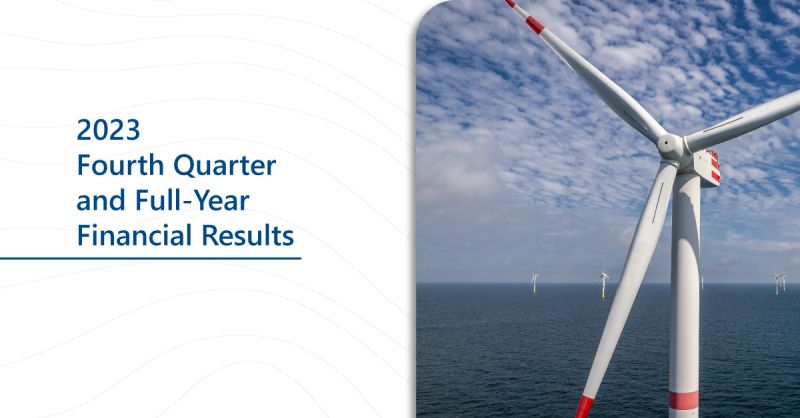 2023
Fourth Quarter
and Full-Year
Financial Results